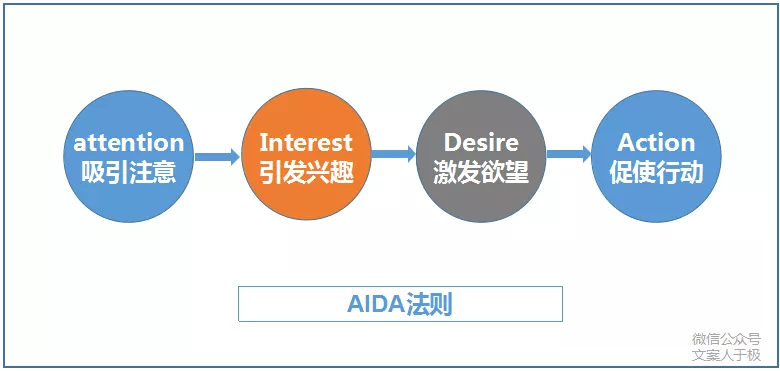 attention
吸引注意

Interest
引发兴趣

Desire
激发欲望

Action
促使行动

AIDA法则

微信公众号
文案人于极